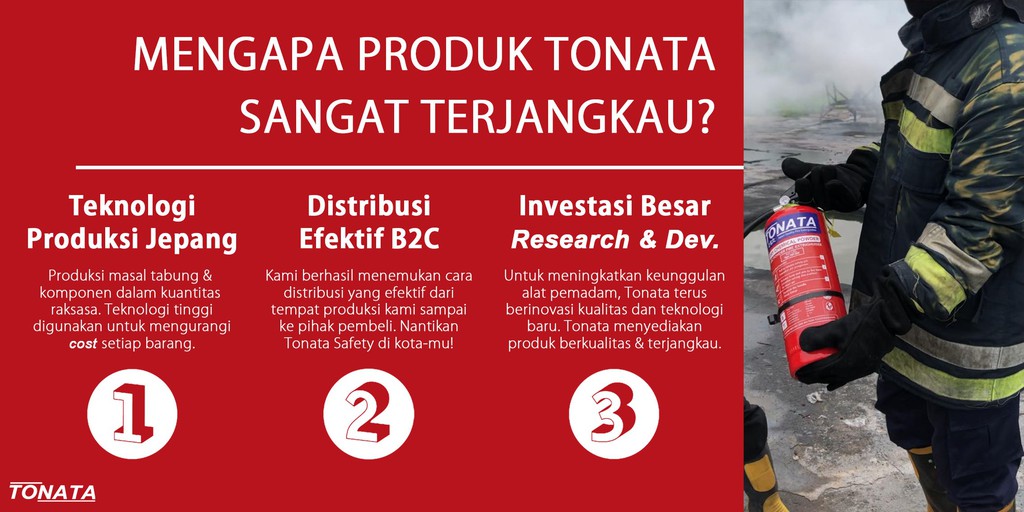 MENGAPA PRODUK TONATA SANGAT TERJANGKAU?

Teknologi Produksi Jepang

Produksi masal tabung & komponen dalam kuantitas raksasa. Teknologi tinggi digunakan untuk mengurangi cost setiap barang.

1

Distribusi Efektif B2C

Kami berhasil menemukan cara distribusi yang efektif dari tempat produksi kami sampai ke pihak pembeli. Nantikan Tonata Safety di kota-mu!

2

Investasi Besar Research & Dev.

Untuk meningkatkan keunggulan alat pemadam, Tonata terus berinovasi kualitas dan teknologi baru. Tonata menyediakan produk berkualitas & terjangkau.

3

TONATA

TONATA